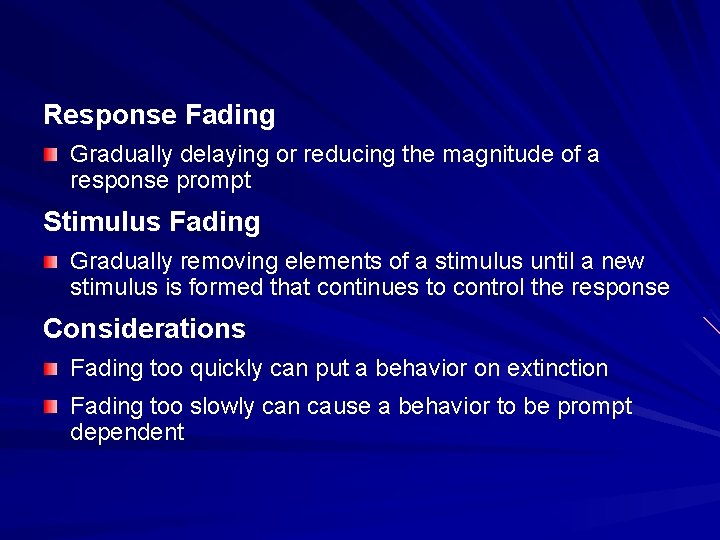 Response Fading

Gradually delaying or reducing the magnitude of a response prompt

Stimulus Fading

Gradually removing elements of a stimulus until a new stimulus is formed that continues to control the response

Considerations

Fading too quickly can put a behavior on extinction

Fading too slowly can cause a behavior to be prompt dependent